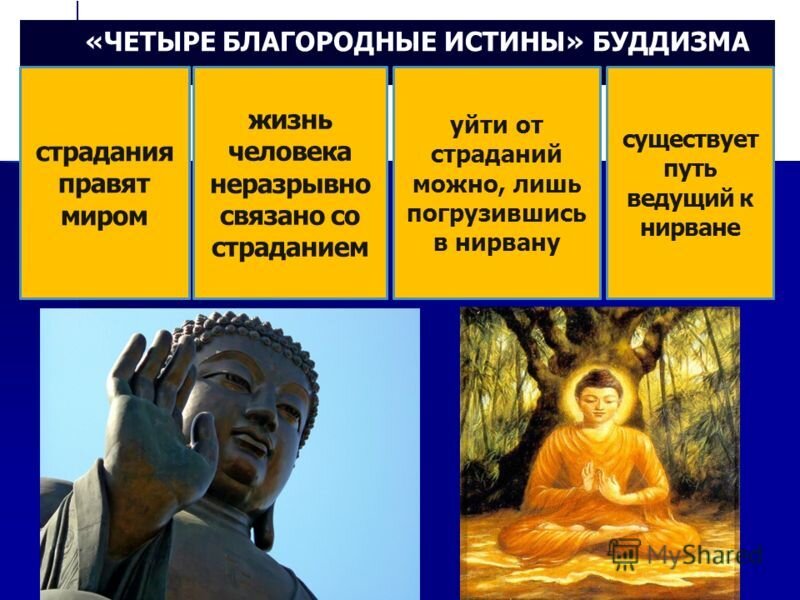 «ЧЕТЫРЕ БЛАГОРОДНЫЕ ИСТИНЫ» БУДДИЗМА

страдания правят миром

жизнь человека неразрывно связано со страданием

уйти от страданий можно, лишь погрузившись в нирвану

существует путь ведущий к нирване

MyShared